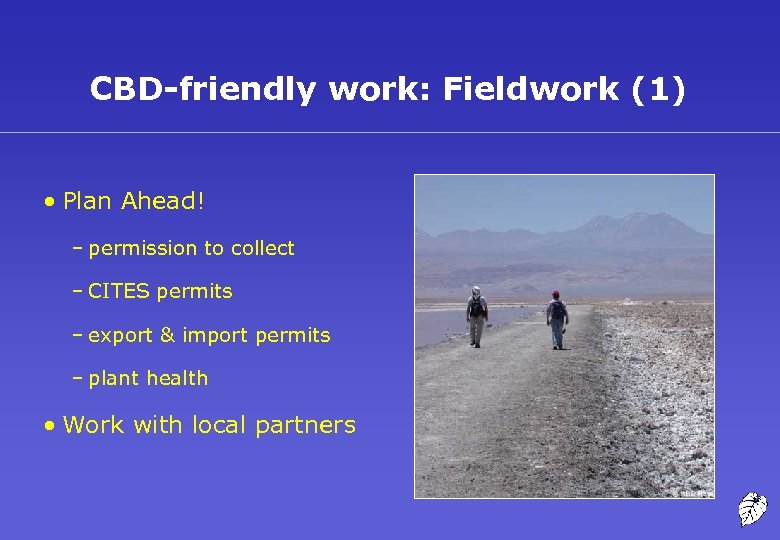 CBD-friendly work: Fieldwork (1)

• Plan Ahead!

– permission to collect

– CITES permits

– export & import permits

– plant health

• Work with local partners